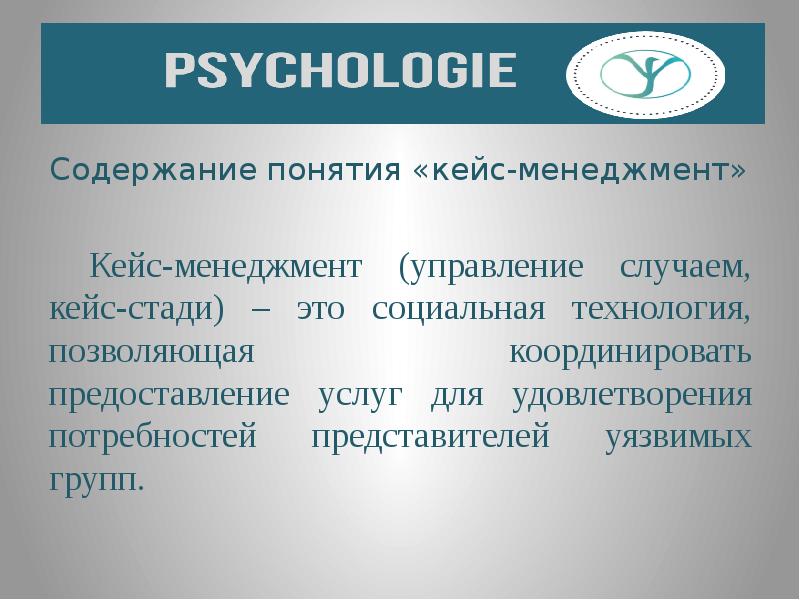 PSYCHOLOGIE

Содержание понятия «кейс-менеджмент»

Кейс-менеджмент (управление случаем, кейс-стади) – это социальная технология, позволяющая координировать предоставление услуг для удовлетворения потребностей представителей уязвимых групп.